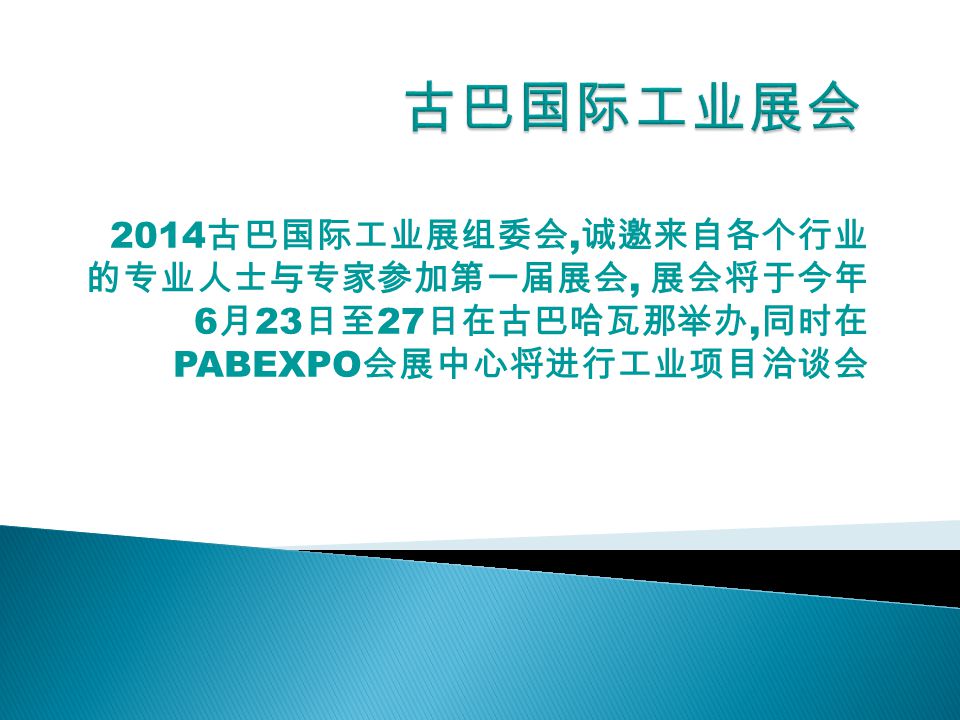 古巴国际工业展会

2014古巴国际工业展组委会,诚邀来自各个行业的专业人士与专家参加第一届展会, 展会将于今年6月23日至27日在古巴哈瓦那举办,同时在PABEXPO会展中心将进行工业项目洽谈会